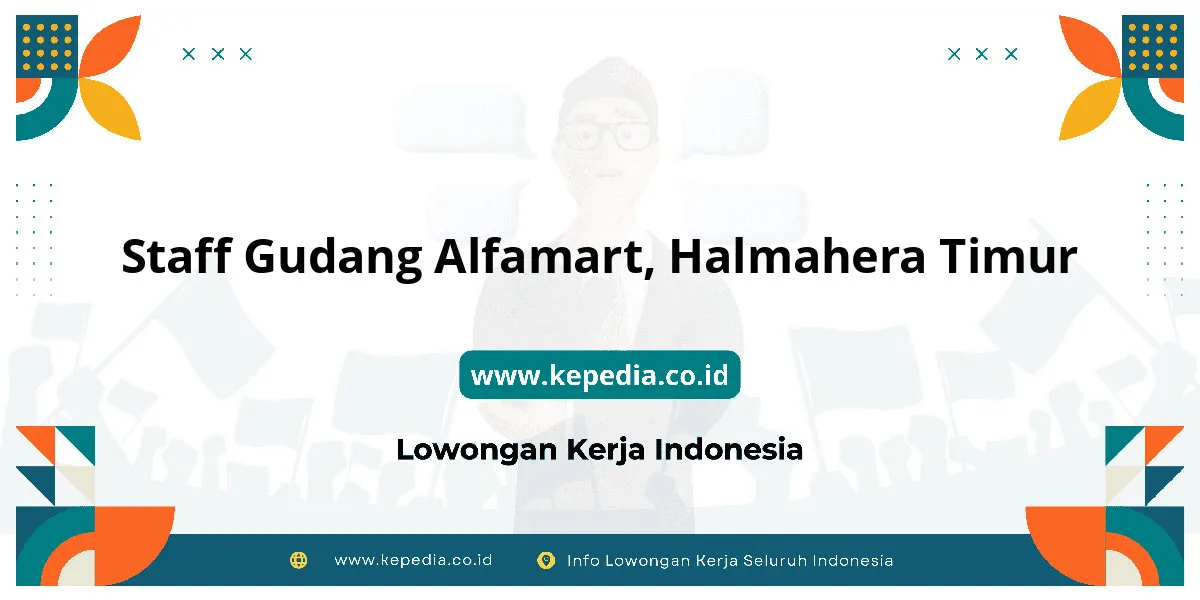 Staff Gudang Alfamart, Halmahera Timur

www.kepedia.co.id

Lowongan Kerja Indonesia

www.kepedia.co.id Info Lowongan Kerja Seluruh Indonesia